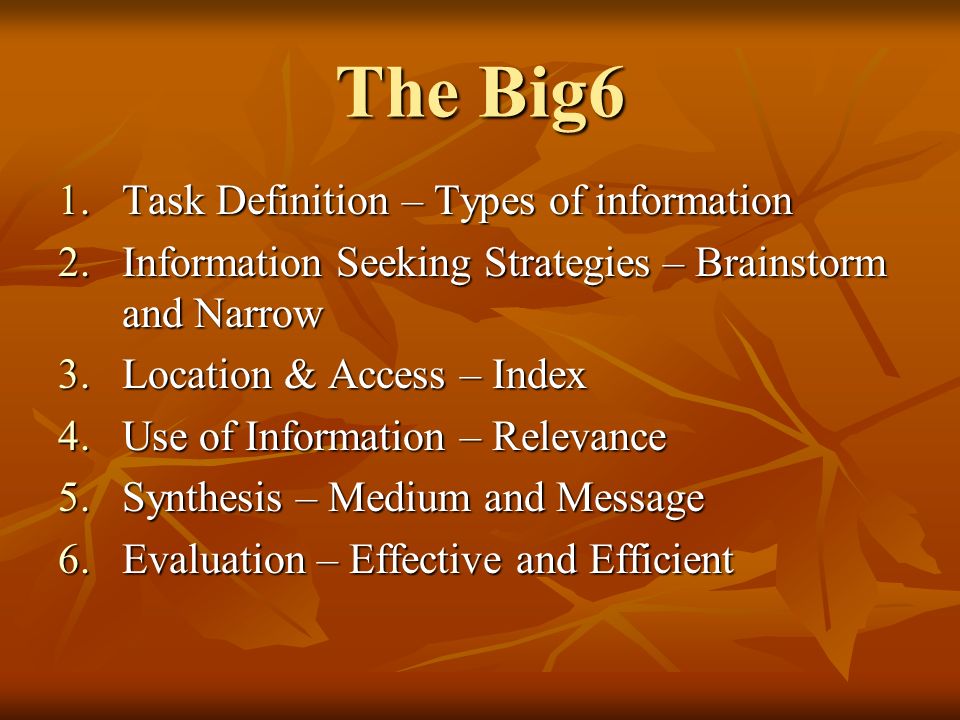 The Big6

1. Task Definition – Types of information
2. Information Seeking Strategies – Brainstorm and Narrow
3. Location & Access – Index
4. Use of Information – Relevance
5. Synthesis – Medium and Message
6. Evaluation – Effective and Efficient